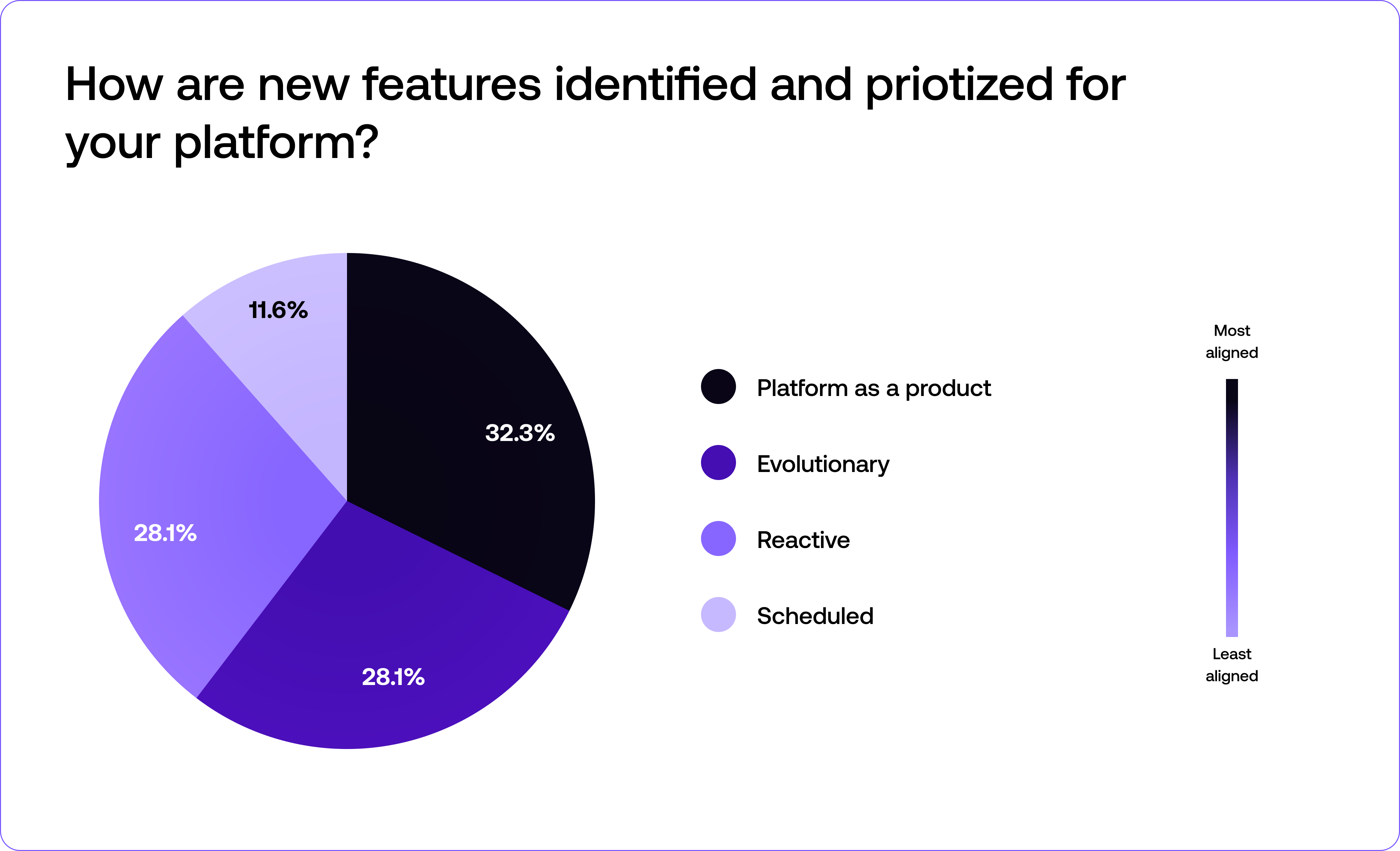 How are new features identified and priotized for your platform?

11.6%

32.3%

28.1%

28.1%

Platform as a product

Evolutionary

Reactive

Scheduled

Most aligned

Least aligned